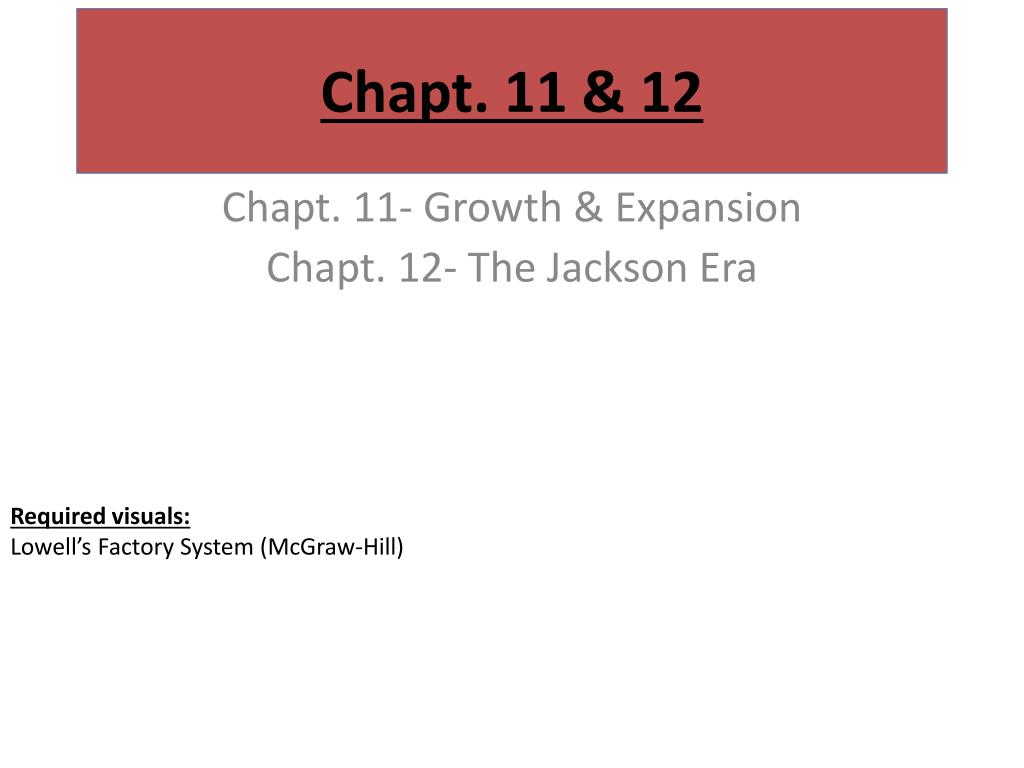 Chapt. 11 & 12

Chapt. 11- Growth & Expansion
Chapt. 12- The Jackson Era

Required visuals:
Lowell's Factory System (McGraw-Hill)